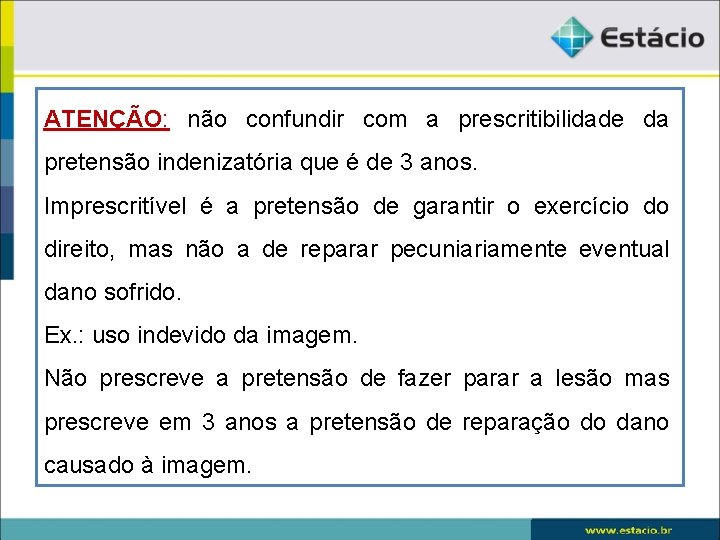 Estácio

ATENÇÃO: não confundir com a prescritibilidade da pretensão indenizatória que é de 3 anos.

Imprescritível é a pretensão de garantir o exercício do direito, mas não a de reparar pecuniariamente eventual dano sofrido.

Ex.: uso indevido da imagem.

Não prescreve a pretensão de fazer parar a lesão mas prescreve em 3 anos a pretensão de reparação do dano causado à imagem.

www.estacio.br